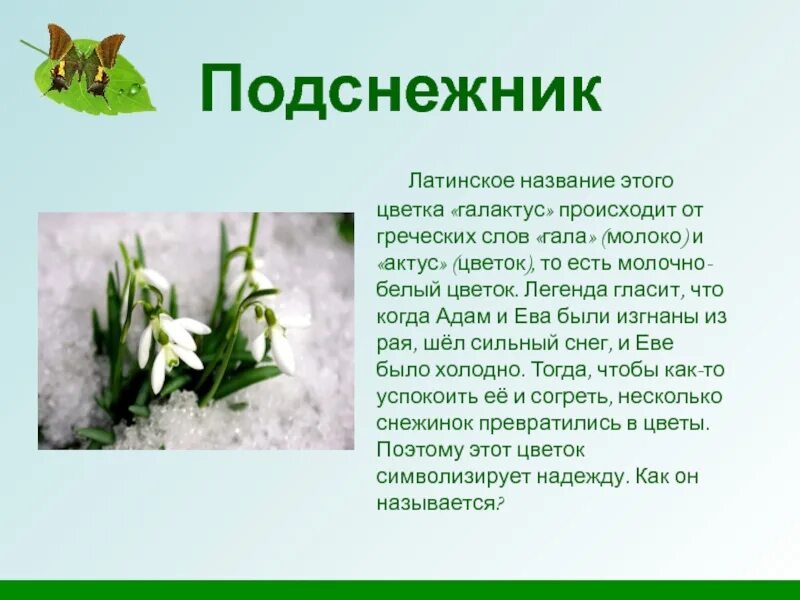 Подснежник

Латинское название этого цветка «галактус» происходит от греческих слов «гала» (молоко) и «актус» (цветок), то есть молочно-белый цветок. Легенда гласит, что когда Адам и Ева были изгнаны из рая, шёл сильный снег, и Еве было холодно. Тогда, чтобы как-то успокоить её и согреть, несколько снежинок превратились в цветы. Поэтому этот цветок символизирует надежду. Как он называется?